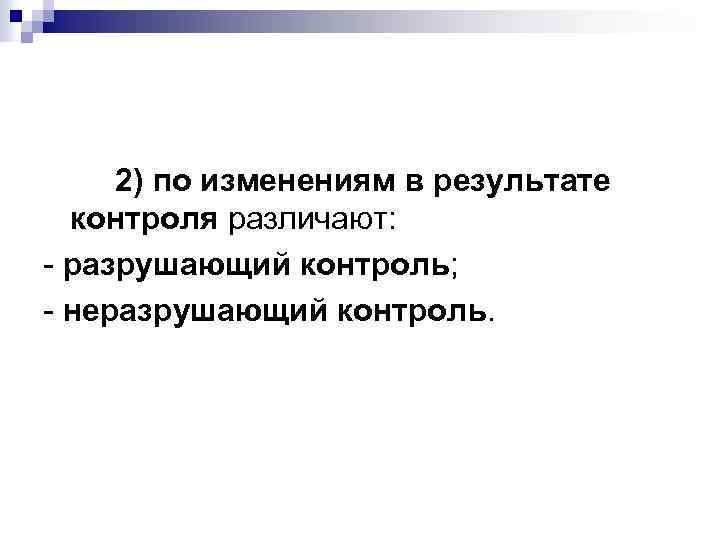 2) по изменениям в результате контроля различают:

- разрушающий контроль;

- неразрушающий контроль.